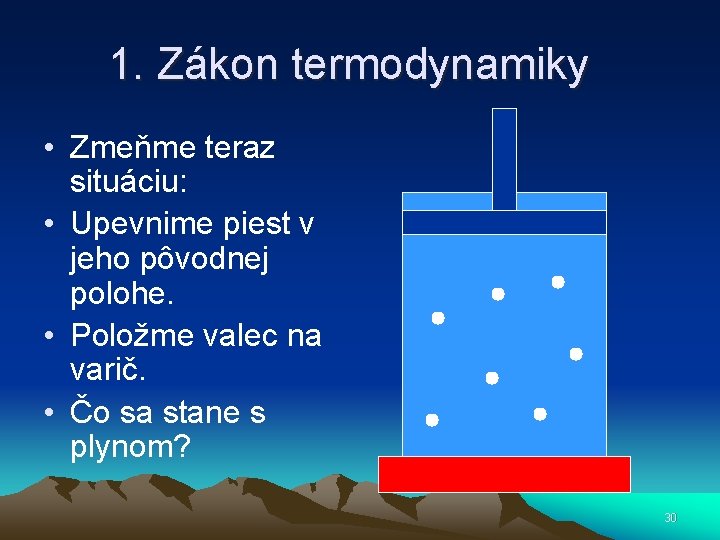 1. Zákon termodynamiky

• Zmeňme teraz situáciu:
• Upevnime piest v jeho pôvodnej polohe.
• Položme valec na varič.
• Čo sa stane s plynom?

30